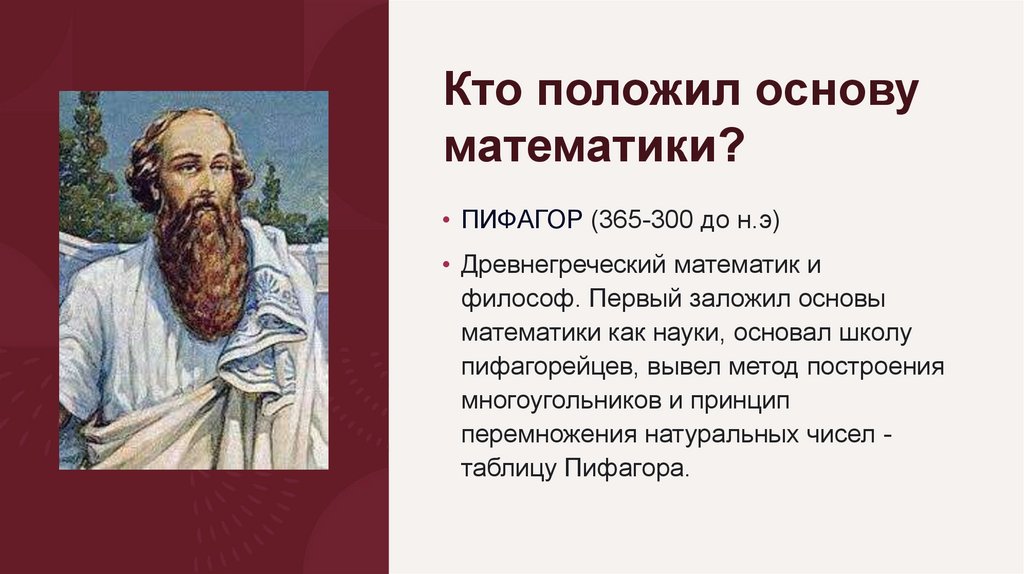 Кто положил основу математики?

• ПИФАГОР (365-300 до н.э)

• Древнегреческий математик и философ. Первый заложил основы математики как науки, основал школу пифагорейцев, вывел метод построения многоугольников и принцип перемножения натуральных чисел - таблицу Пифагора.